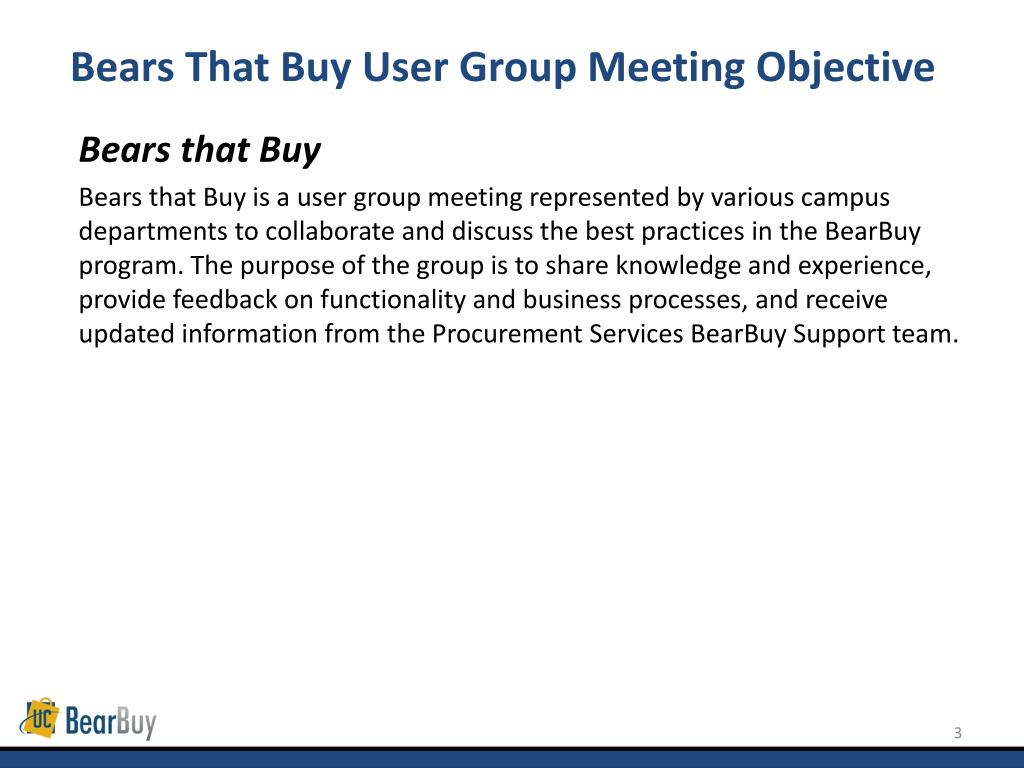 Bears That Buy User Group Meeting Objective

Bears that Buy

Bears that Buy is a user group meeting represented by various campus departments to collaborate and discuss the best practices in the BearBuy program. The purpose of the group is to share knowledge and experience, provide feedback on functionality and business processes, and receive updated information from the Procurement Services BearBuy Support team.

UC BearBuy

3